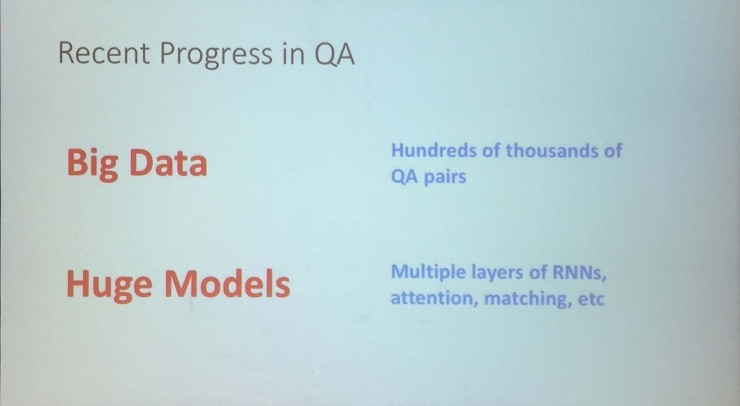 Recent Progress in QA

Big Data

Hundreds of thousands of QA pairs

Huge Models

Multiple layers of RNNs, attention, matching, etc